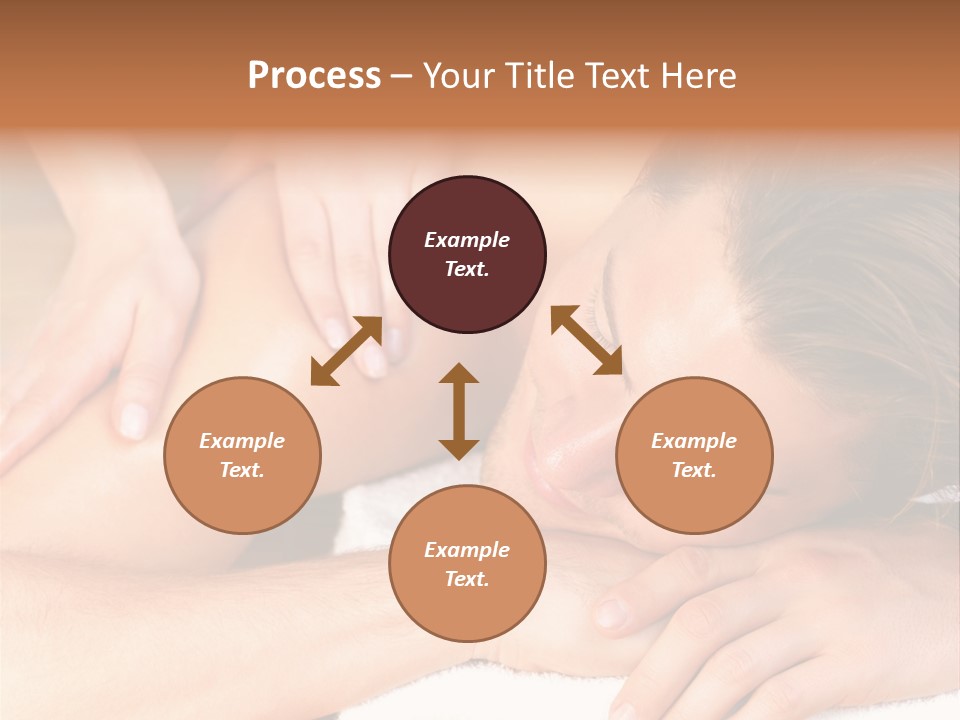 Process – Your Title Text Here

Example Text.

Example Text.

Example Text.

Example Text.